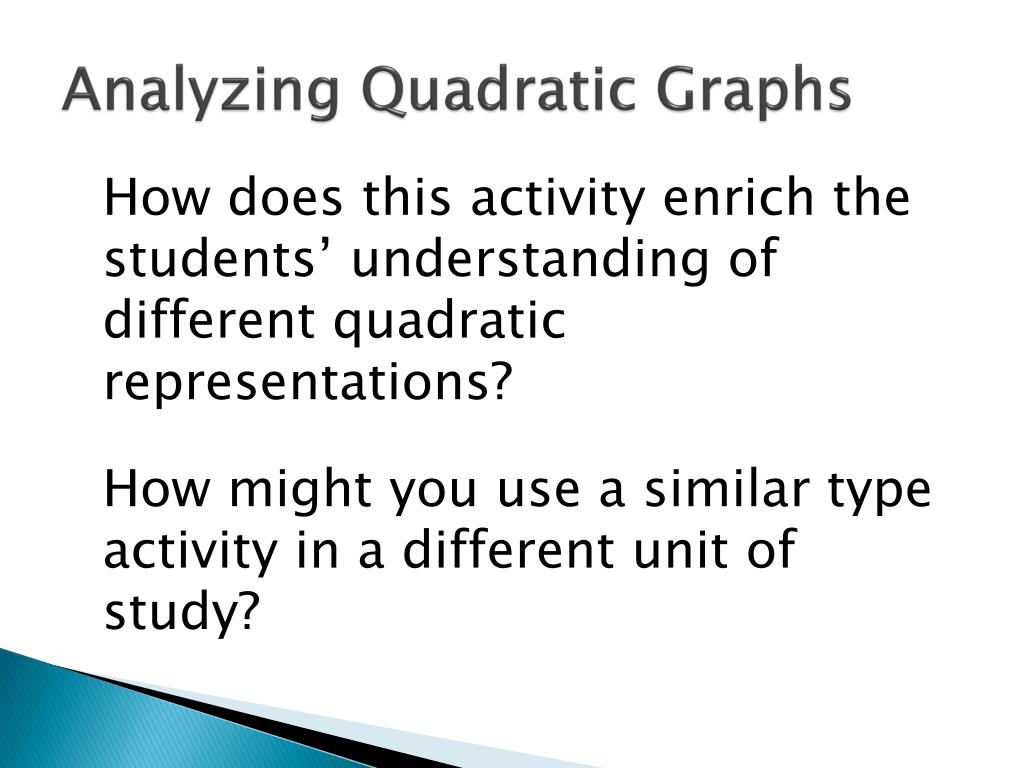 Analyzing Quadratic Graphs

How does this activity enrich the students’ understanding of different quadratic representations?

How might you use a similar type activity in a different unit of study?